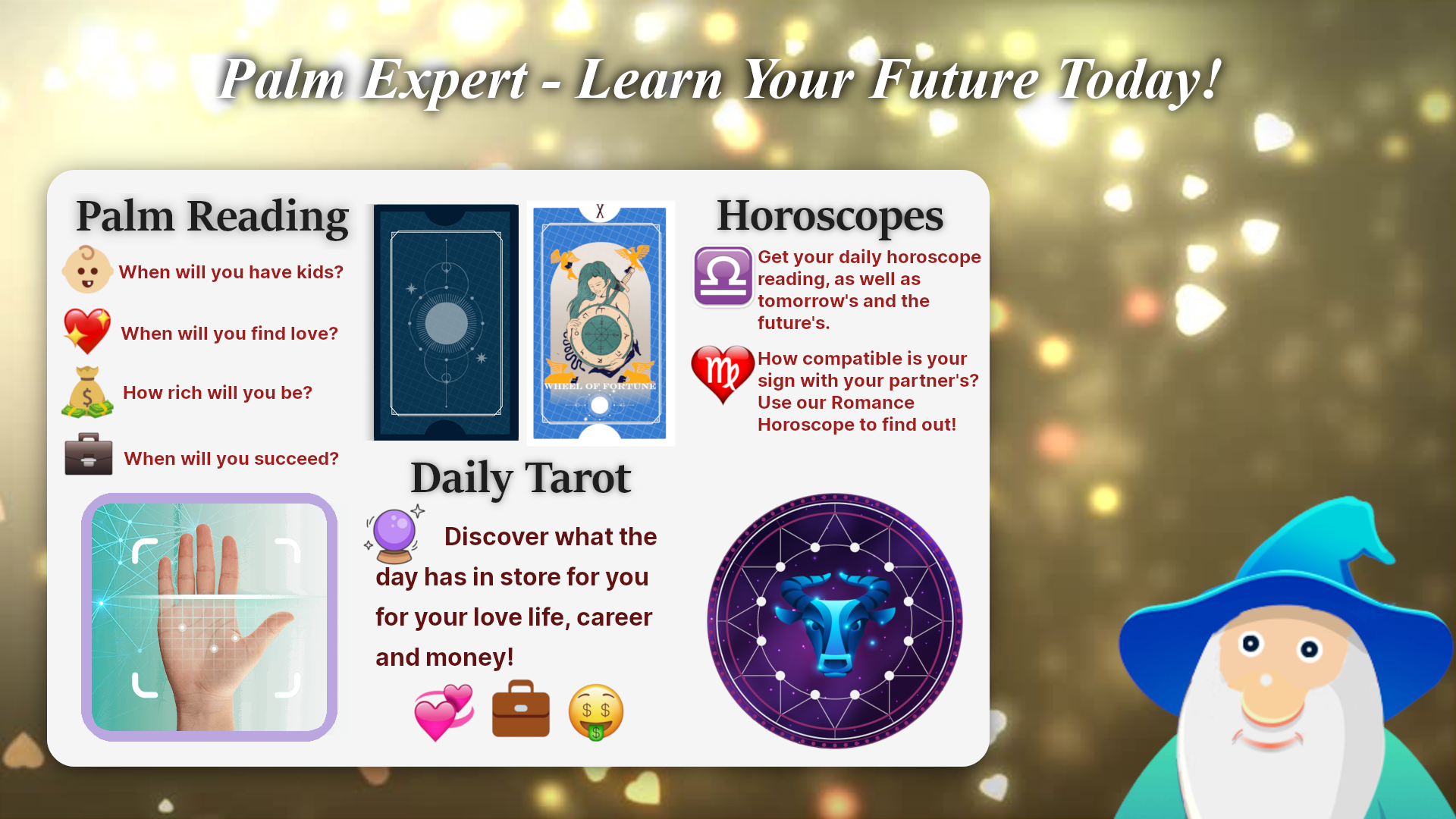 Palm Expert - Learn Your Future Today!

Palm Reading

When will you have kids?

When will you find love?

How rich will you be?

When will you succeed?

X

WHEEL OF FORTUNE

Daily Tarot

Discover what the day has in store for you for your love life, career and money!

Horoscopes

Get your daily horoscope reading, as well as tomorrow's and the future's.

How compatible is your sign with your partner's? Use our Romance Horoscope to find out!